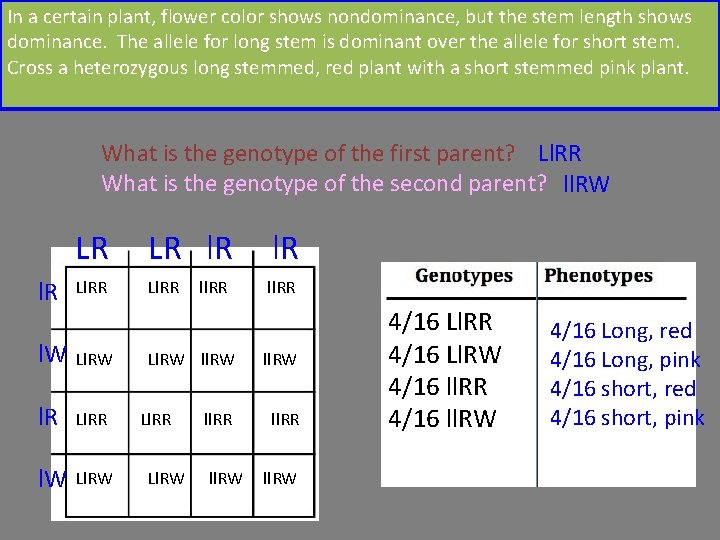 In a certain plant, flower color shows nondominance, but the stem length shows dominance. The allele for long stem is dominant over the allele for short stem. Cross a heterozygous long stemmed, red plant with a short stemmed pink plant.

What is the genotype of the first parent? LlRR
What is the genotype of the second parent? llRW

| | LR | LR | lR | lR |
|---|---|---|---|---|
| lR | LlRR | LlRR | llRR | llRR |
| lW | LlRW | LlRW | llRW | llRW |
| lR | LlRR | LlRR | llRR | llRR |
| lW | LlRW | LlRW | llRW | llRW |

| Genotypes | Phenotypes |
|---|---|
| 4/16 LlRR | 4/16 Long, red |
| 4/16 LlRW | 4/16 Long, pink |
| 4/16 llRR | 4/16 short, red |
| 4/16 llRW | 4/16 short, pink |